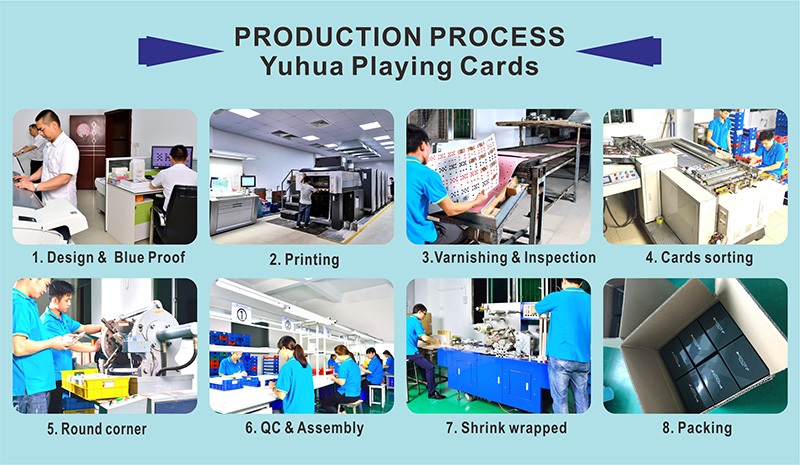 PRODUCTION PROCESS
Yuhua Playing Cards

1. Design & Blue Proof

2. Printing

3.Varnishing & Inspection

4. Cards sorting

5. Round corner

6. QC & Assembly

7. Shrink wrapped

8. Packing